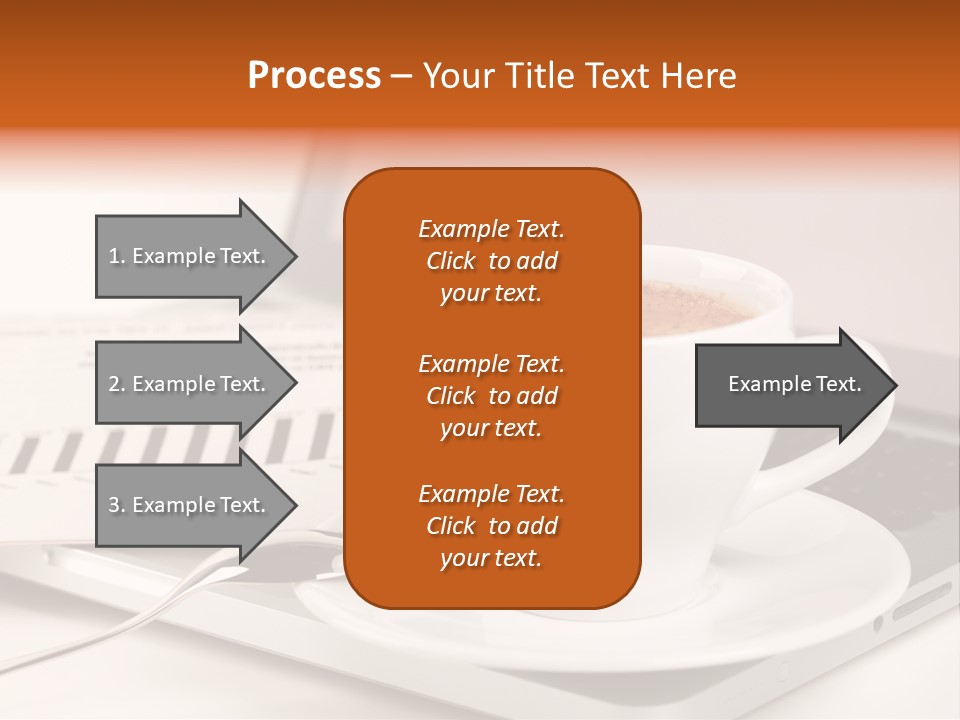 Process – Your Title Text Here

1. Example Text.

2. Example Text.

3. Example Text.

Example Text. Click to add your text.

Example Text. Click to add your text.

Example Text. Click to add your text.

Example Text.